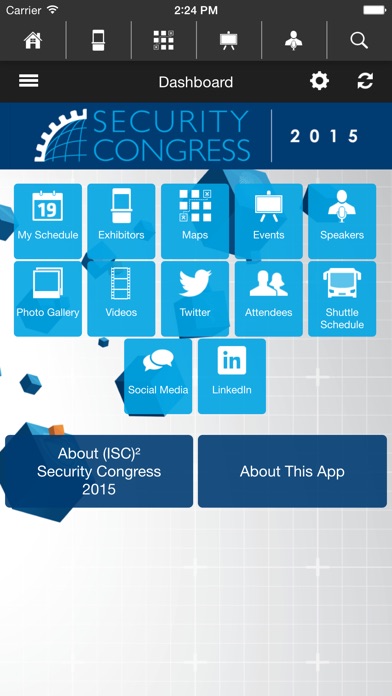 Carrier 2:24 PM

Dashboard

SECURITY CONGRESS 2015

19 My Schedule
Exhibitors
Maps
Events
Speakers
Photo Gallery
Videos
Twitter
Attendees
Shuttle Schedule
Social Media
in LinkedIn

About (ISC)² Security Congress 2015

About This App